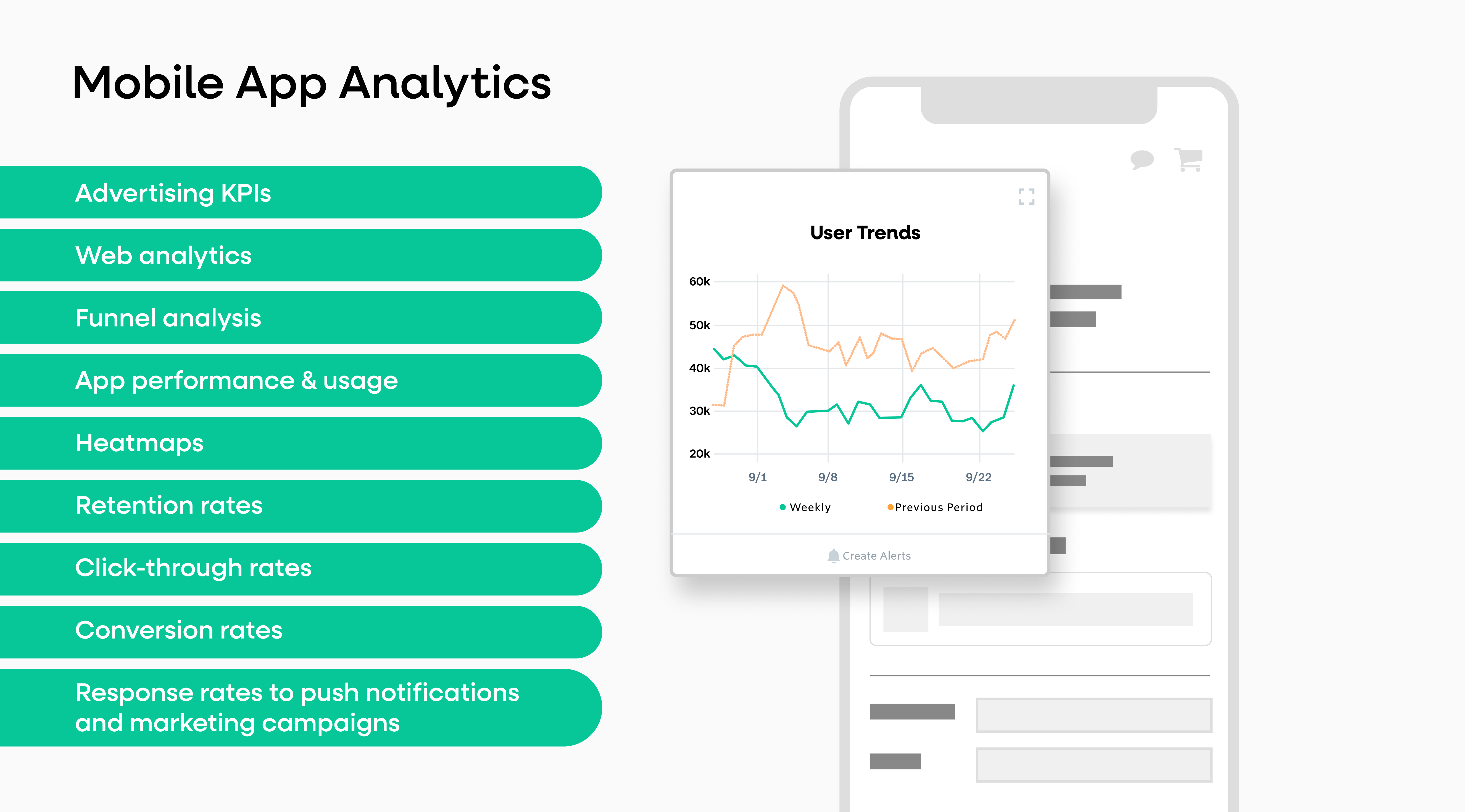 Mobile App Analytics

Advertising KPIs

Web analytics

Funnel analysis

App performance & usage

Heatmaps

Retention rates

Click-through rates

Conversion rates

Response rates to push notifications and marketing campaigns

User Trends

60k
50k
40k
30k
20k

9/1
9/8
9/15
9/22

Weekly
Previous Period

Create Alerts